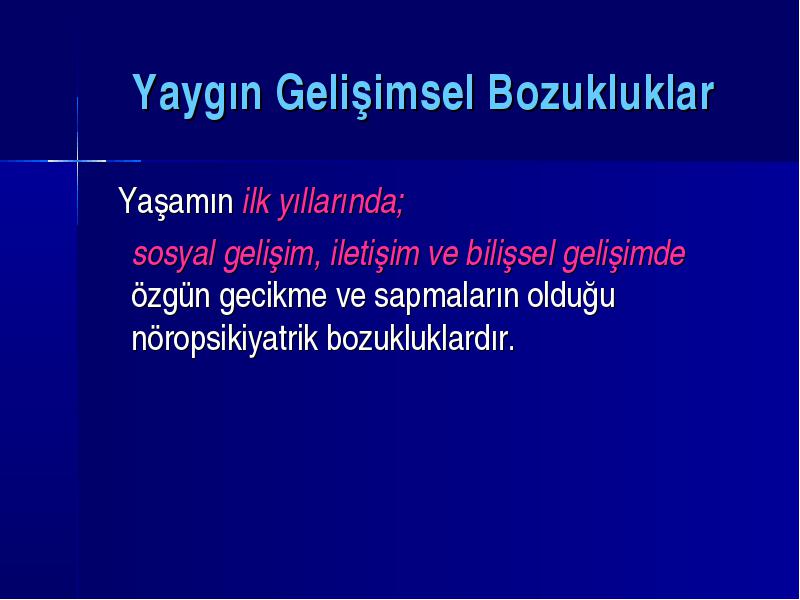 Yaygın Gelişimsel Bozukluklar

Yaşamın ilk yıllarında;

sosyal gelişim, iletişim ve bilişsel gelişimde özgün gecikme ve sapmaların olduğu nöropsikiyatrik bozukluklardır.